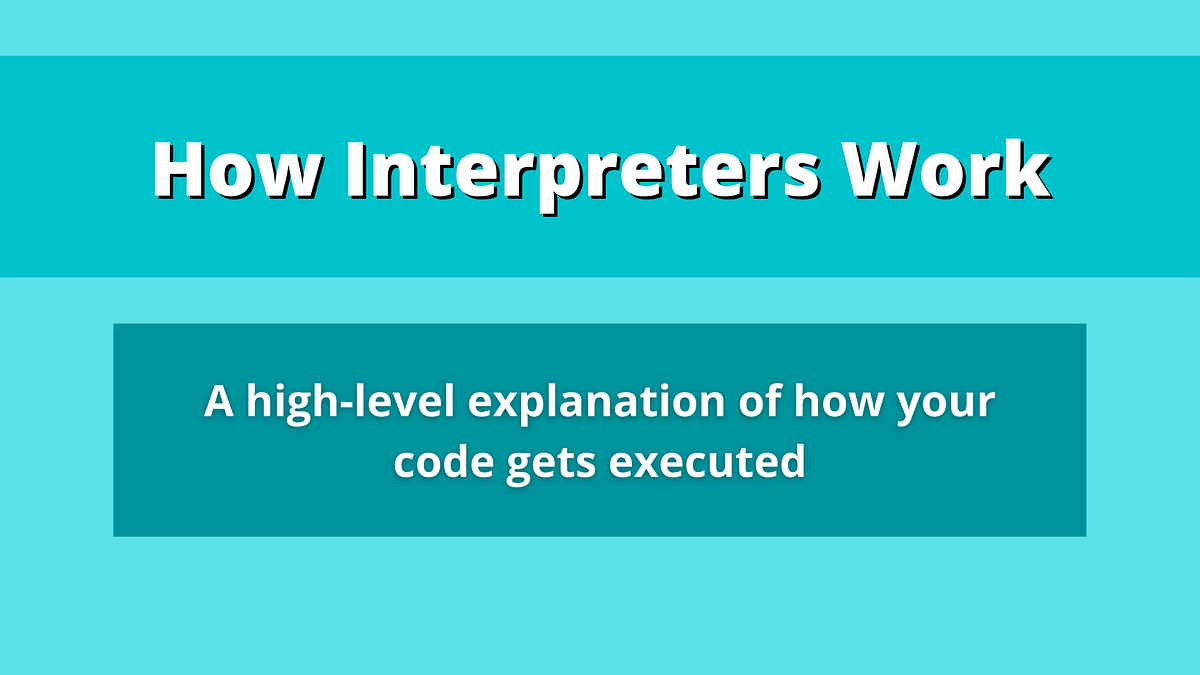 How Interpreters Work

A high-level explanation of how your code gets executed